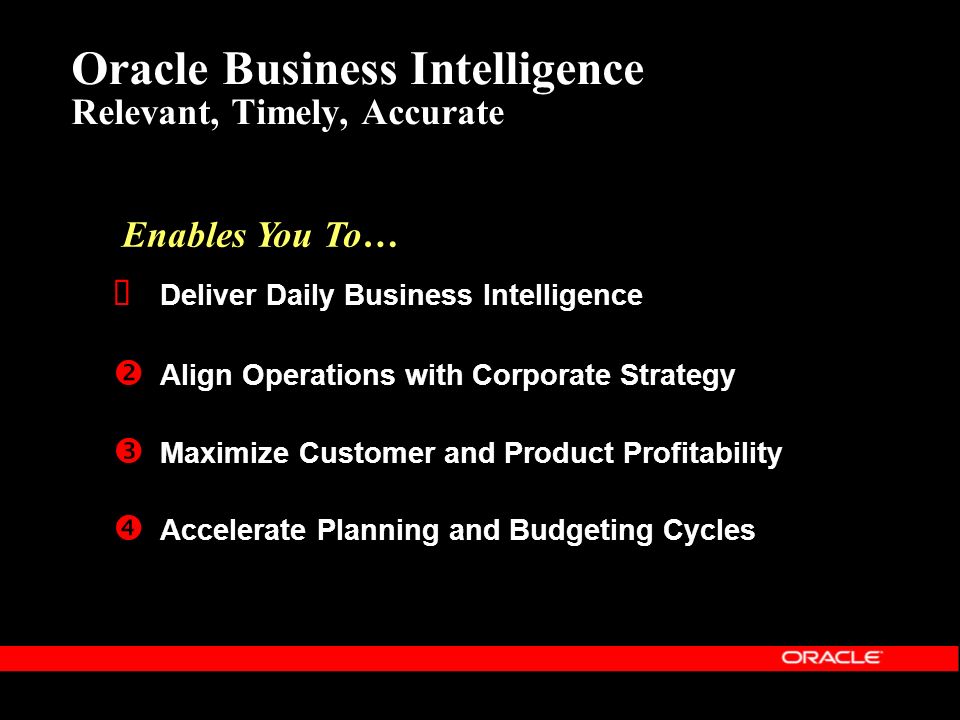 Oracle Business Intelligence
Relevant, Timely, Accurate

Enables You To…

 Deliver Daily Business Intelligence

❷ Align Operations with Corporate Strategy

❸ Maximize Customer and Product Profitability

❹ Accelerate Planning and Budgeting Cycles

ORACLE